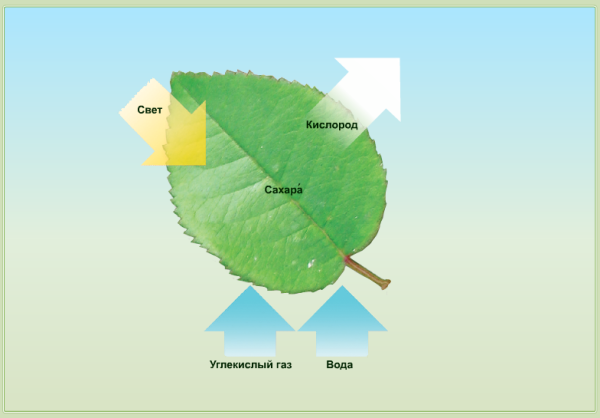 Свет

Кислород

Сахара́

Углекислый газ

Вода